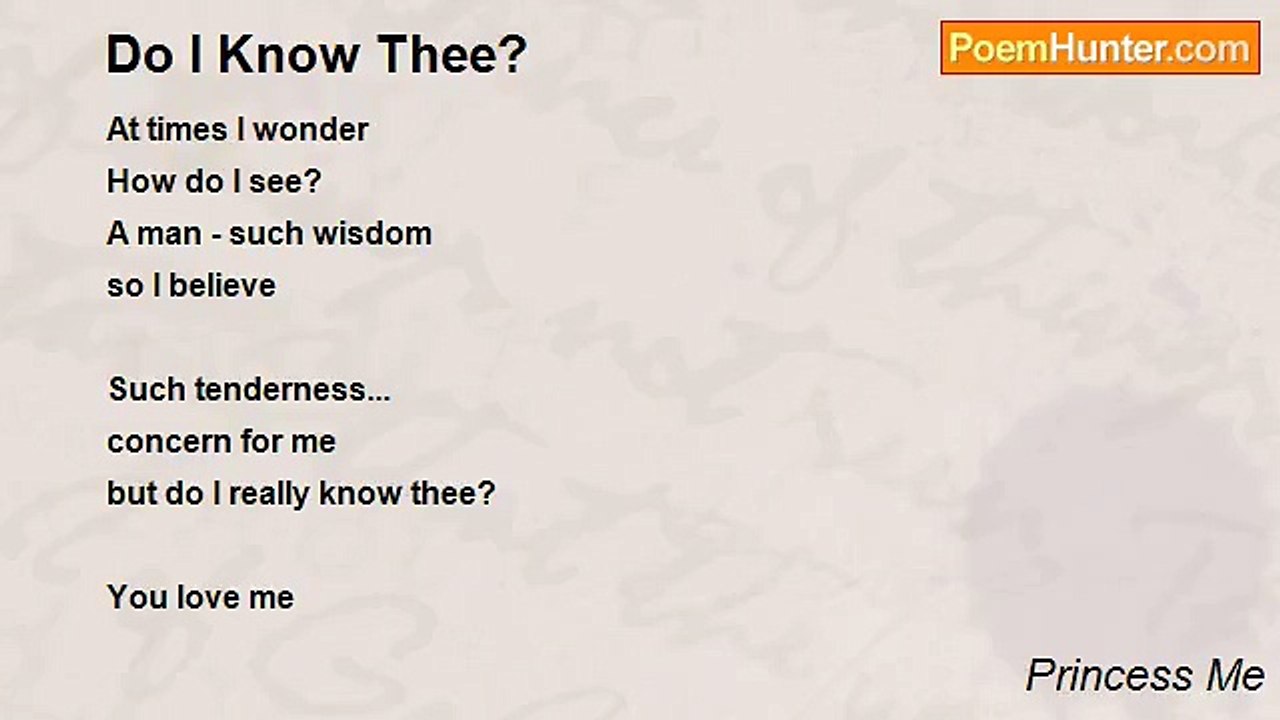 Do I Know Thee?

PoemHunter.com

At times I wonder
How do I see?
A man - such wisdom
so I believe

Such tenderness...
concern for me
but do I really know thee?

You love me

Princess Me